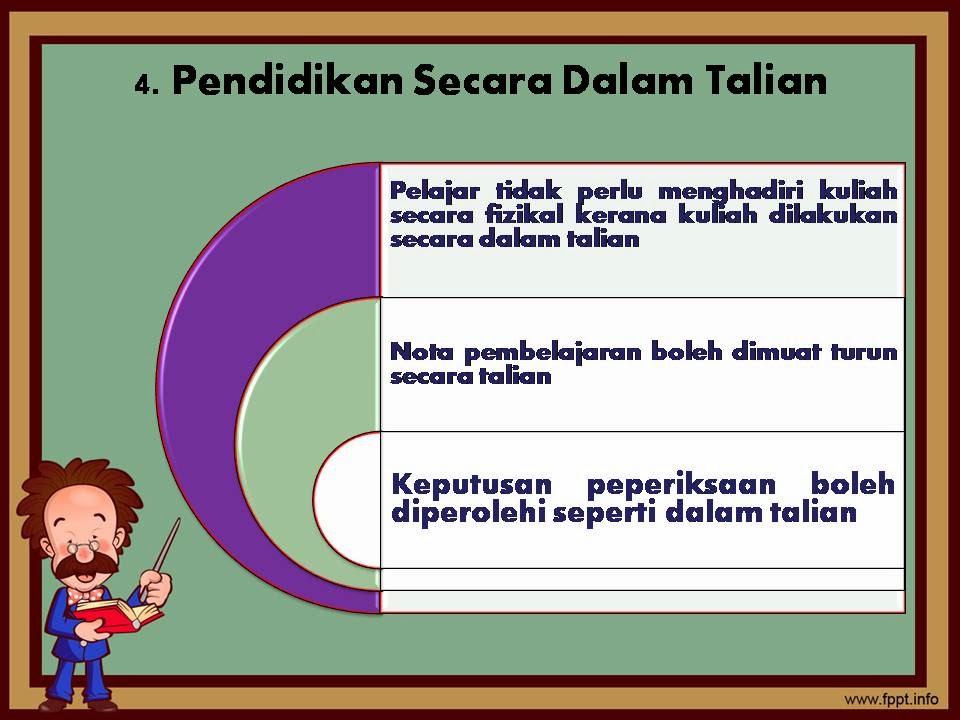 4. Pendidikan Secara Dalam Talian

Pelajar tidak perlu menghadiri kuliah secara fizikal kerana kuliah dilakukan secara dalam talian

Nota pembelajaran boleh dimuat turun secara talian

Keputusan peperiksaan boleh diperolehi seperti dalam talian

www.fppt.info